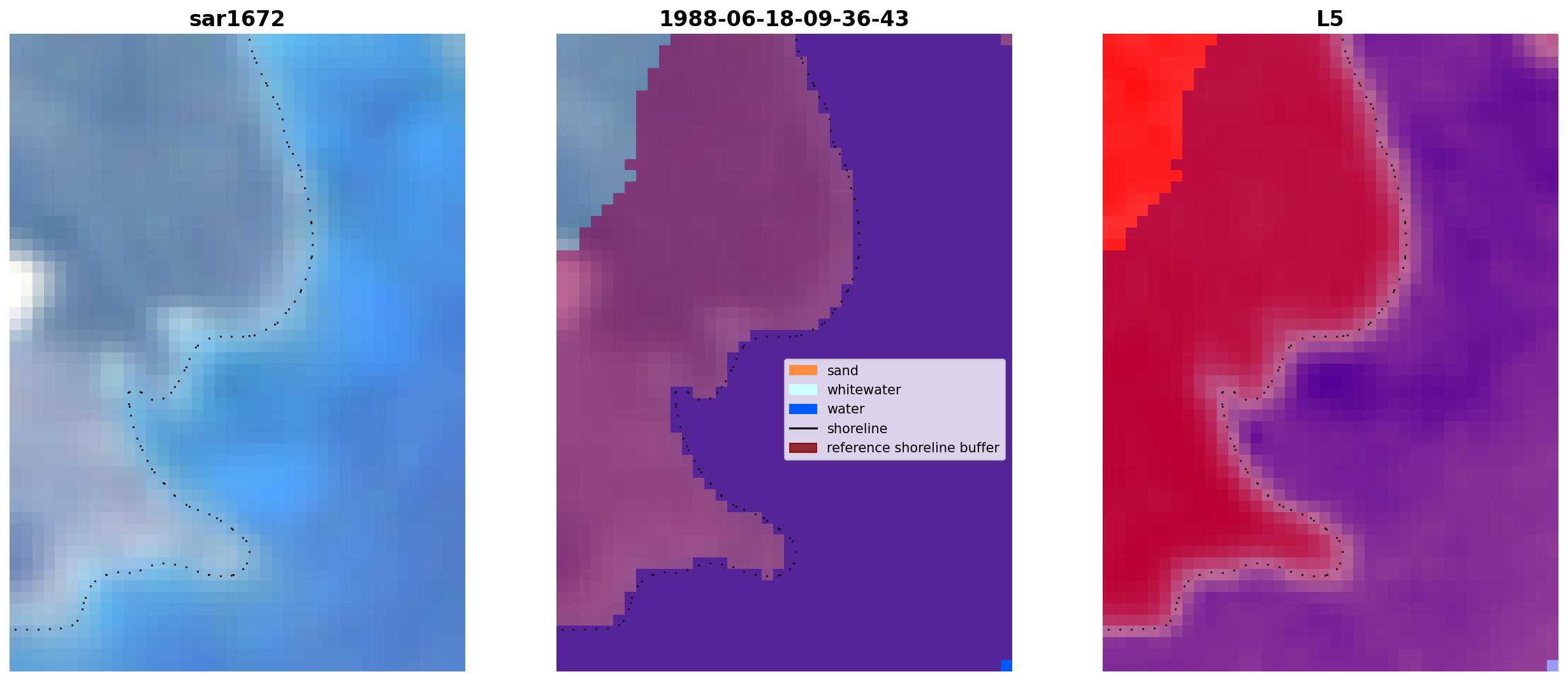 sar1672

1988-06-18-09-36-43

sand
whitewater
water
shoreline
reference shoreline buffer

L5